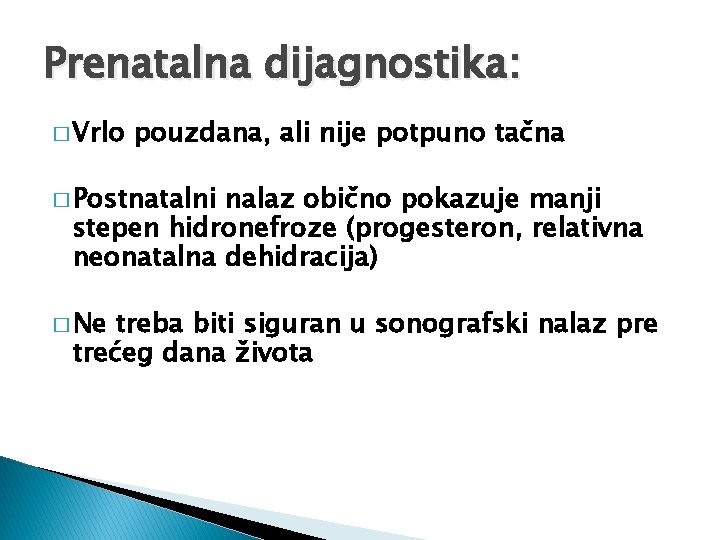 Prenatalna dijagnostika:

□ Vrlo pouzdana, ali nije potpuno tačna

□ Postnatalni nalaz obično pokazuje manji stepen hidronefroze (progesteron, relativna neonatalna dehidracija)

□ Ne treba biti siguran u sonografski nalaz pre trećeg dana života